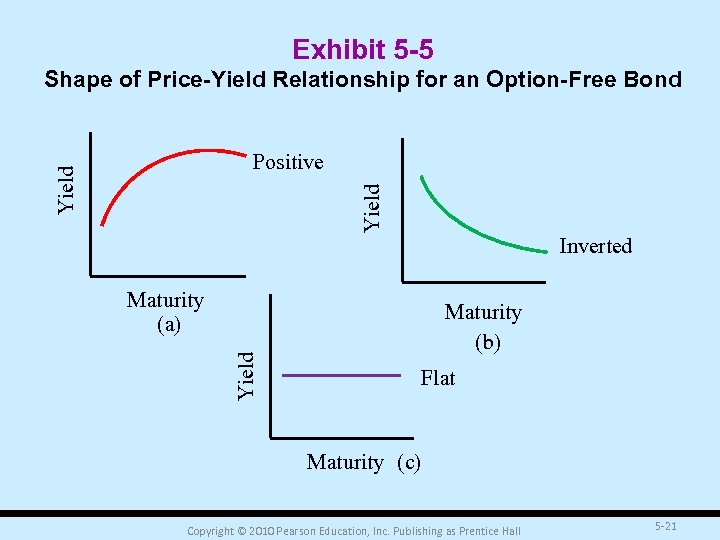 Exhibit 5-5
Shape of Price-Yield Relationship for an Option-Free Bond

Yield
Positive
Maturity
(a)

Yield
Inverted
Maturity
(b)

Yield
Flat
Maturity (c)

Copyright © 2010 Pearson Education, Inc. Publishing as Prentice Hall

5-21